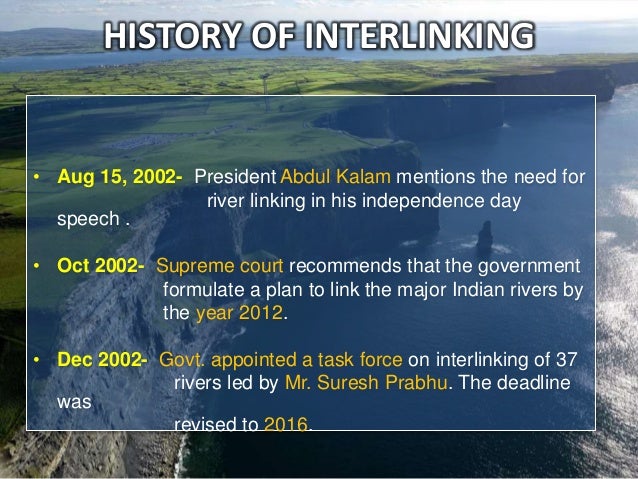 HISTORY OF INTERLINKING

• Aug 15, 2002- President Abdul Kalam mentions the need for river linking in his independence day speech .

• Oct 2002- Supreme court recommends that the government formulate a plan to link the major Indian rivers by the year 2012.

• Dec 2002- Govt. appointed a task force on interlinking of 37 rivers led by Mr. Suresh Prabhu. The deadline was revised to 2016.